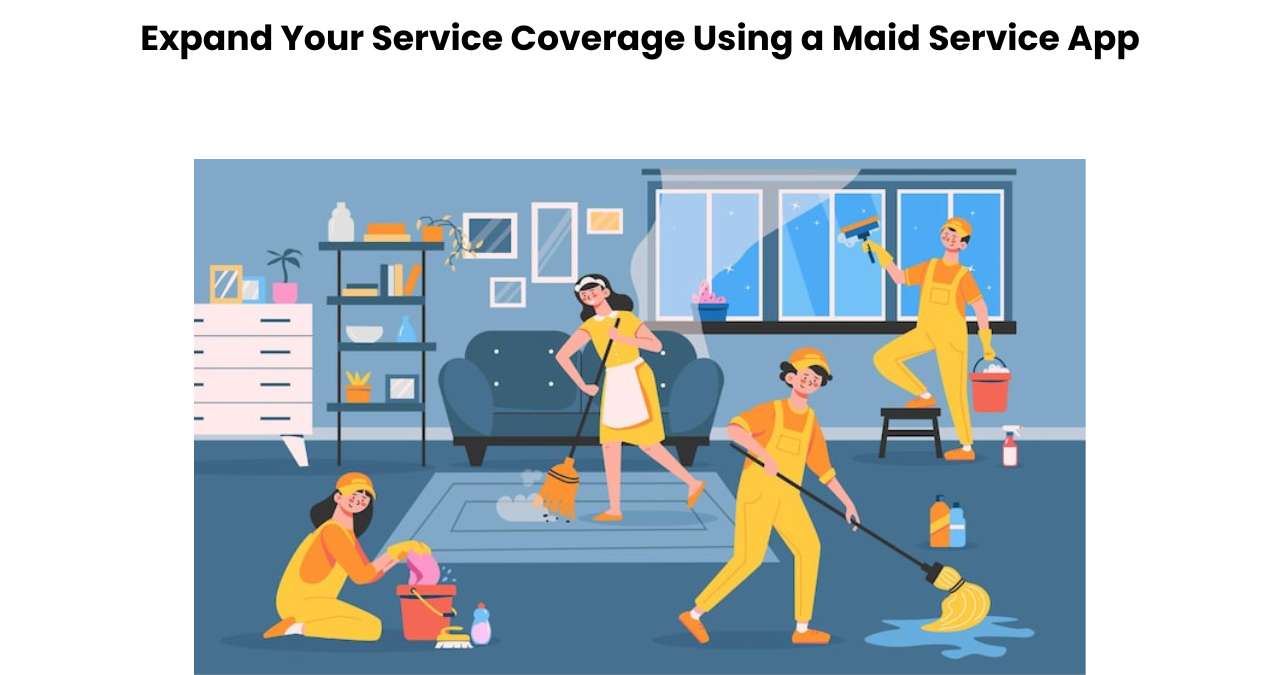 Expand Your Service Coverage Using a Maid Service App